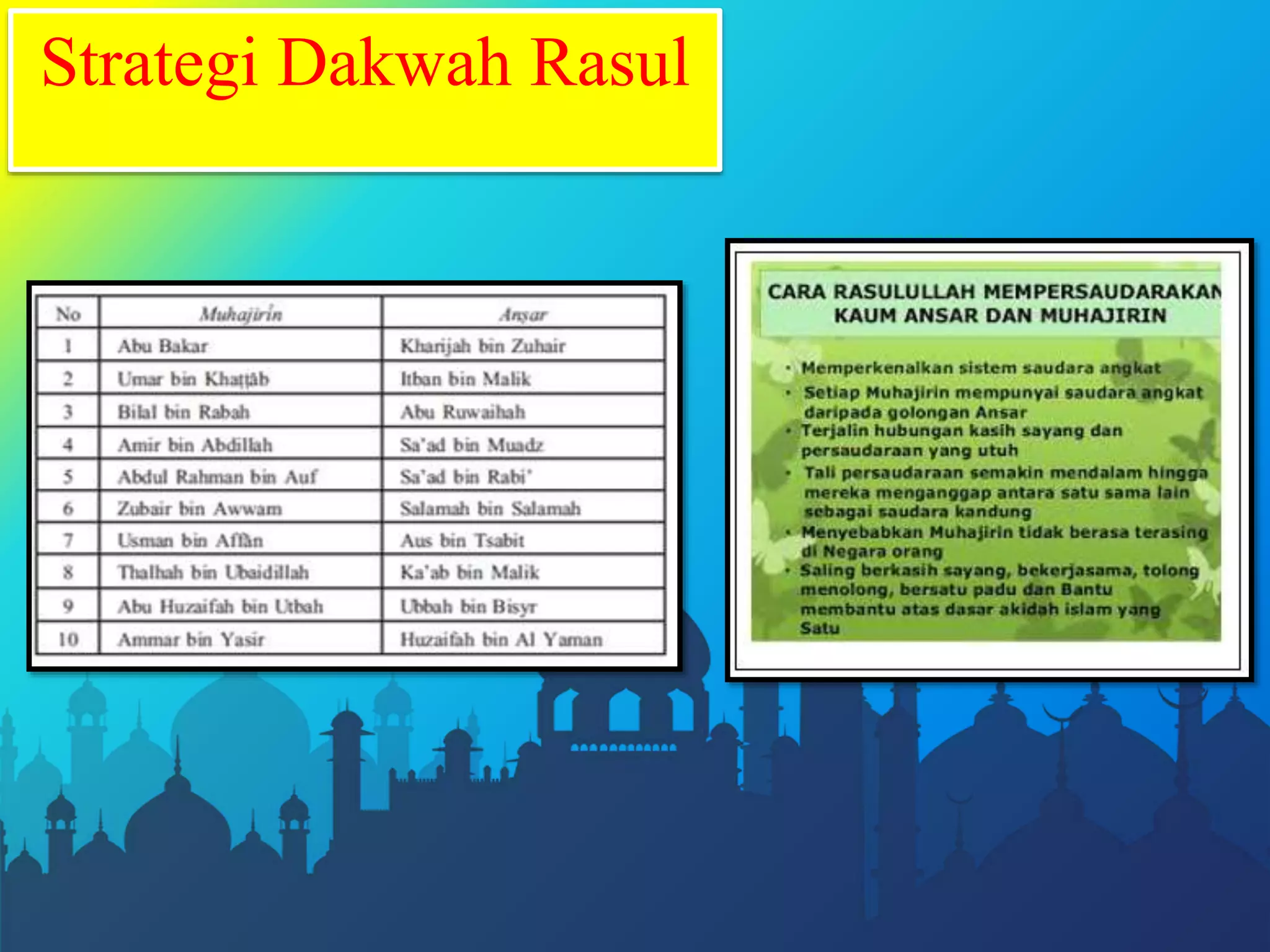 Strategi Dakwah Rasul

| No | Muhajirin | Anṣar |
|---|---|---|
| 1 | Abu Bakar | Kharijah bin Zuhair |
| 2 | Umar bin Khaṭṭāb | Itban bin Malik |
| 3 | Bilal bin Rabah | Abu Ruwaihah |
| 4 | Amir bin Abdillah | Sa'ad bin Muadz |
| 5 | Abdul Rahman bin Auf | Sa'ad bin Rabi' |
| 6 | Zubair bin Awwam | Salamah bin Salamah |
| 7 | Usman bin Affān | Aus bin Tsabit |
| 8 | Thalhah bin Ubaidillah | Ka'ab bin Malik |
| 9 | Abu Huzaifah bin Utbah | Ubbah bin Bisyr |
| 10 | Ammar bin Yasir | Huzaifah bin Al Yaman |

CARA RASULULLAH MEMPERSAUDARAKAN KAUM ANSAR DAN MUHAJIRIN

• Memperkenalkan sistem saudara angkat
• Setiap Muhajirin mempunyai saudara angkat daripada golongan Ansar
• Terjalin hubungan kasih sayang dan persaudaraan yang utuh
• Tali persaudaraan semakin mendalam hingga mereka menganggap antara satu sama lain sebagai saudara kandung
• Menyebabkan Muhajirin tidak berasa terasing di Negara orang
• Saling berkasih sayang, bekerjasama, tolong menolong, bersatu padu dan Bantu membantu atas dasar akidah islam yang Satu